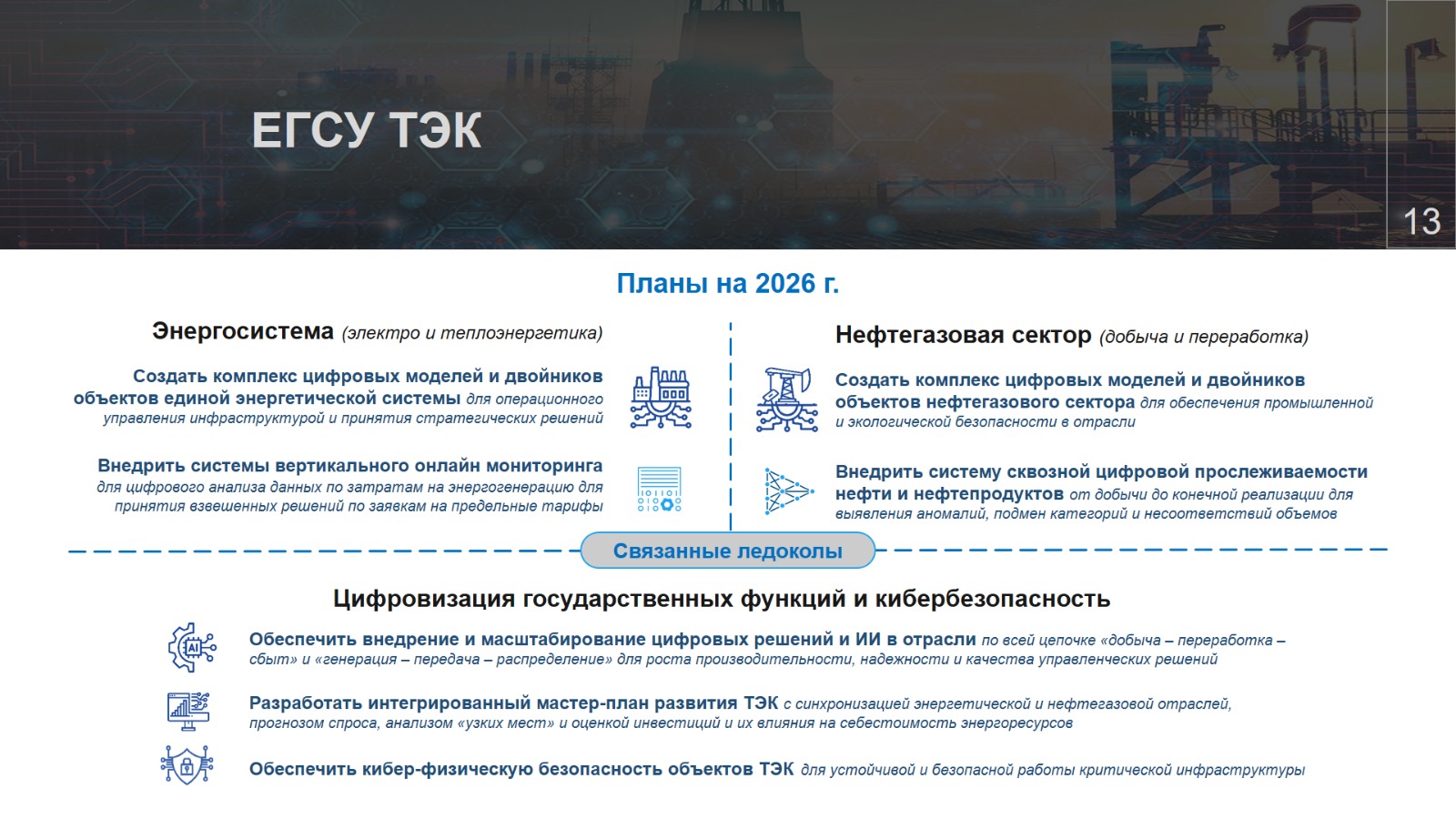 ЕГСУ ТЭК

13

Планы на 2026 г.

Энергосистема (электро и теплоэнергетика)

Создать комплекс цифровых моделей и двойников объектов единой энергетической системы для операционного управления инфраструктурой и принятия стратегических решений

Внедрить системы вертикального онлайн мониторинга для цифрового анализа данных по затратам на энергогенерацию для принятия взвешенных решений по заявкам на предельные тарифы

Нефтегазовая сектор (добыча и переработка)

Создать комплекс цифровых моделей и двойников объектов нефтегазового сектора для обеспечения промышленной и экологической безопасности в отрасли

Внедрить систему сквозной цифровой прослеживаемости нефти и нефтепродуктов от добычи до конечной реализации для выявления аномалий, подмен категорий и несоответствий объемов

Связанные ледоколы

Цифровизация государственных функций и кибербезопасность

Обеспечить внедрение и масштабирование цифровых решений и ИИ в отрасли по всей цепочке «добыча – переработка – сбыт» и «генерация – передача – распределение» для роста производительности, надежности и качества управленческих решений

Разработать интегрированный мастер-план развития ТЭК с синхронизацией энергетической и нефтегазовой отраслей, прогнозом спроса, анализом «узких мест» и оценкой инвестиций и их влияния на себестоимость энергоресурсов

Обеспечить кибер-физическую безопасность объектов ТЭК для устойчивой и безопасной работы критической инфраструктуры